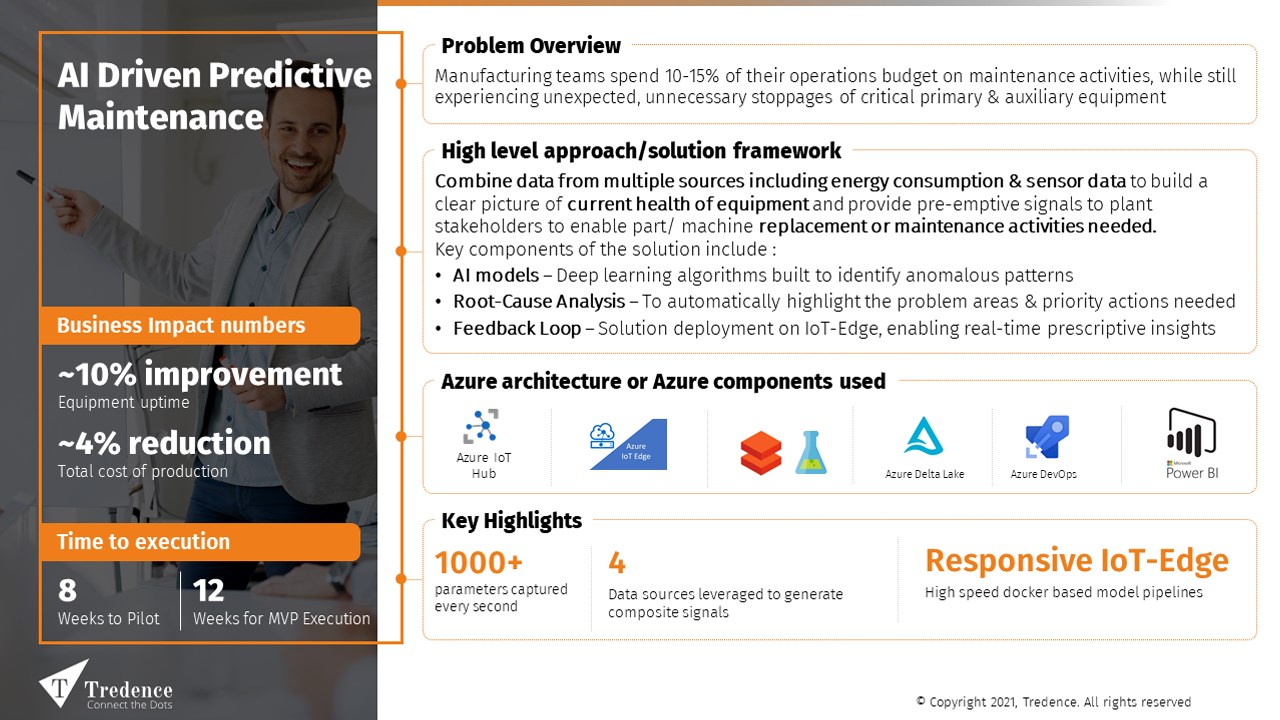 AI Driven Predictive Maintenance

Business Impact numbers

~10% improvement
Equipment uptime

~4% reduction
Total cost of production

Time to execution

8
Weeks to Pilot

12
Weeks for MVP Execution

Tredence
Connect the Dots

Problem Overview

Manufacturing teams spend 10-15% of their operations budget on maintenance activities, while still experiencing unexpected, unnecessary stoppages of critical primary & auxiliary equipment

High level approach/solution framework

Combine data from multiple sources including energy consumption & sensor data to build a clear picture of current health of equipment and provide pre-emptive signals to plant stakeholders to enable part/ machine replacement or maintenance activities needed.
Key components of the solution include :
• AI models – Deep learning algorithms built to identify anomalous patterns
• Root-Cause Analysis – To automatically highlight the problem areas & priority actions needed
• Feedback Loop – Solution deployment on IoT-Edge, enabling real-time prescriptive insights

Azure architecture or Azure components used

Azure IoT Hub
Azure IoT Edge
Azure Delta Lake
Azure DevOps
Microsoft Power BI

Key Highlights

1000+
parameters captured every second

4
Data sources leveraged to generate composite signals

Responsive IoT-Edge
High speed docker based model pipelines

© Copyright 2021, Tredence. All rights reserved